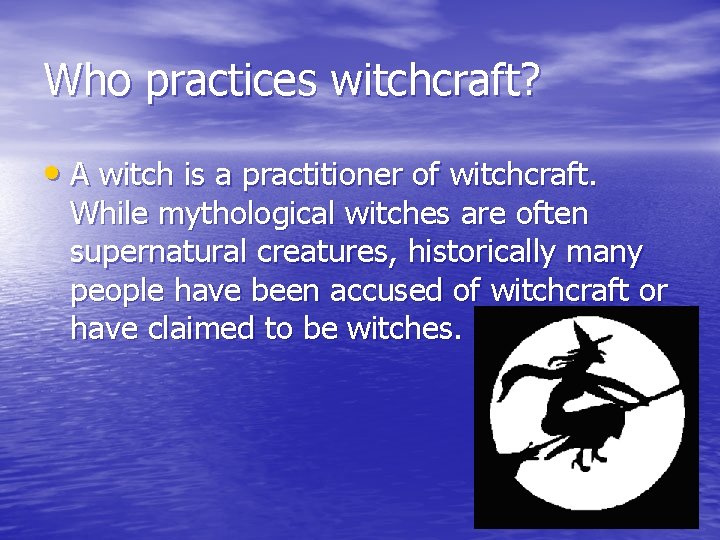 Who practices witchcraft?

• A witch is a practitioner of witchcraft. While mythological witches are often supernatural creatures, historically many people have been accused of witchcraft or have claimed to be witches.